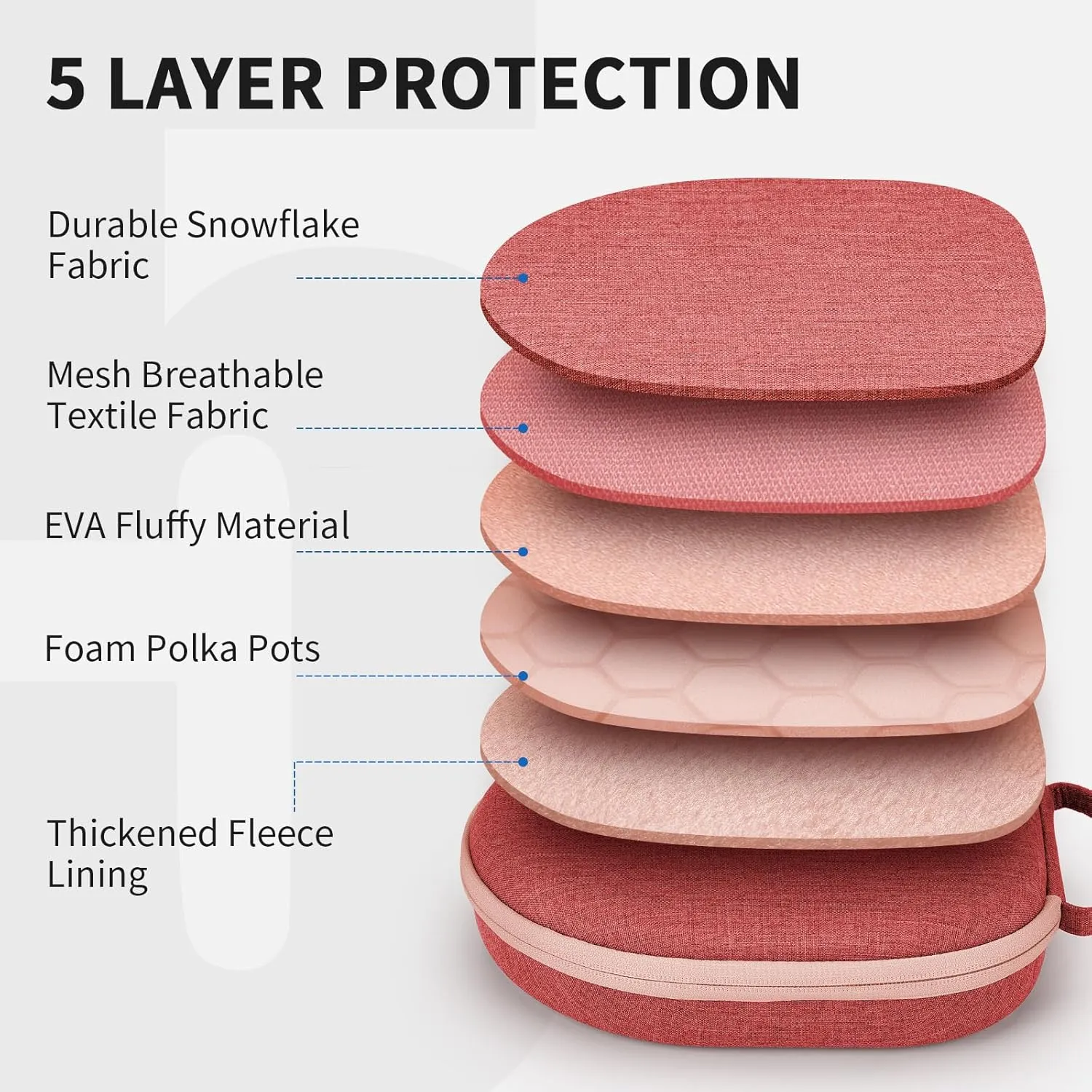 5 LAYER PROTECTION

Durable Snowflake Fabric

Mesh Breathable Textile Fabric

EVA Fluffy Material

Foam Polka Pots

Thickened Fleece Lining